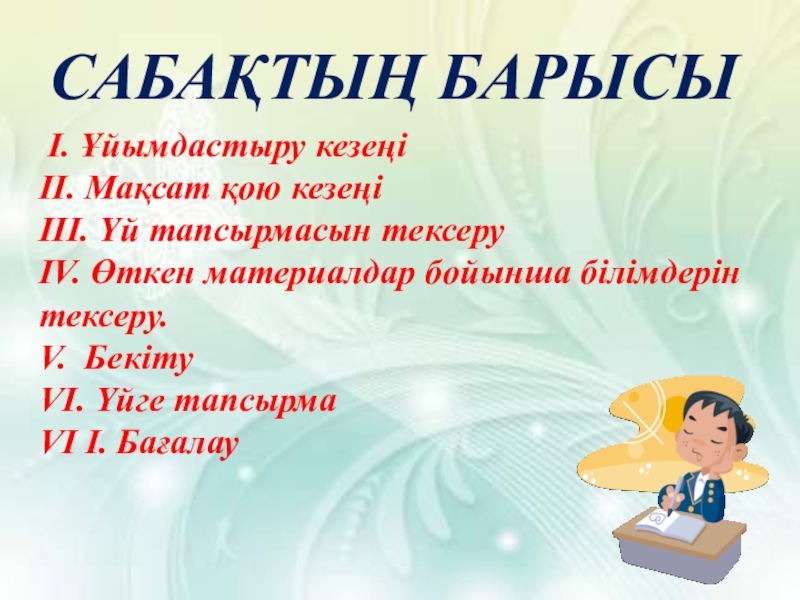 САБАҚТЫҢ БАРЫСЫ

I. Ұйымдастыру кезеңі
II. Мақсат қою кезеңі
III. Үй тапсырмасын тексеру
IV. Өткен материалдар бойынша білімдерін тексеру.
V. Бекіту
VI. Үйге тапсырма
VI I. Бағалау